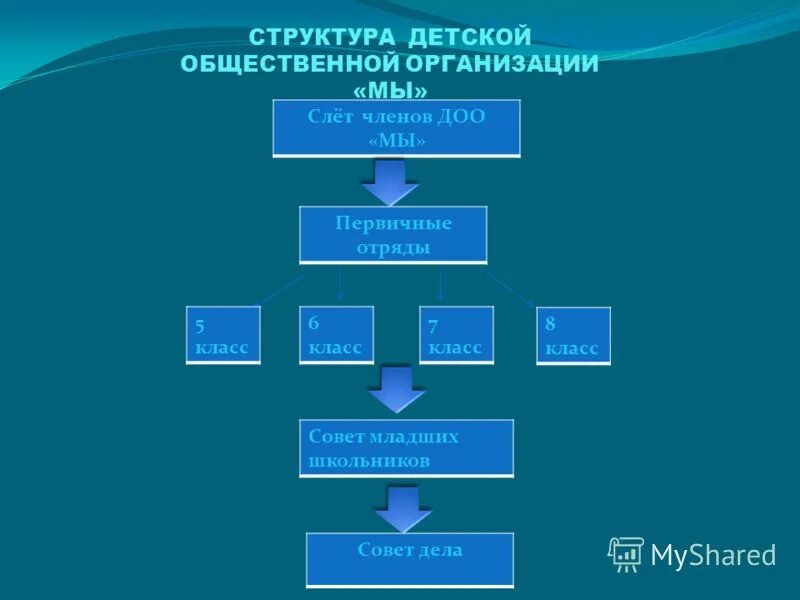 СТРУКТУРА ДЕТСКОЙ ОБЩЕСТВЕННОЙ ОРГАНИЗАЦИИ «МЫ»

Слёт членов ДОО «МЫ»

Первичные отряды

5 класс

6 класс

7 класс

8 класс

Совет младших школьников

Совет дела

MyShared